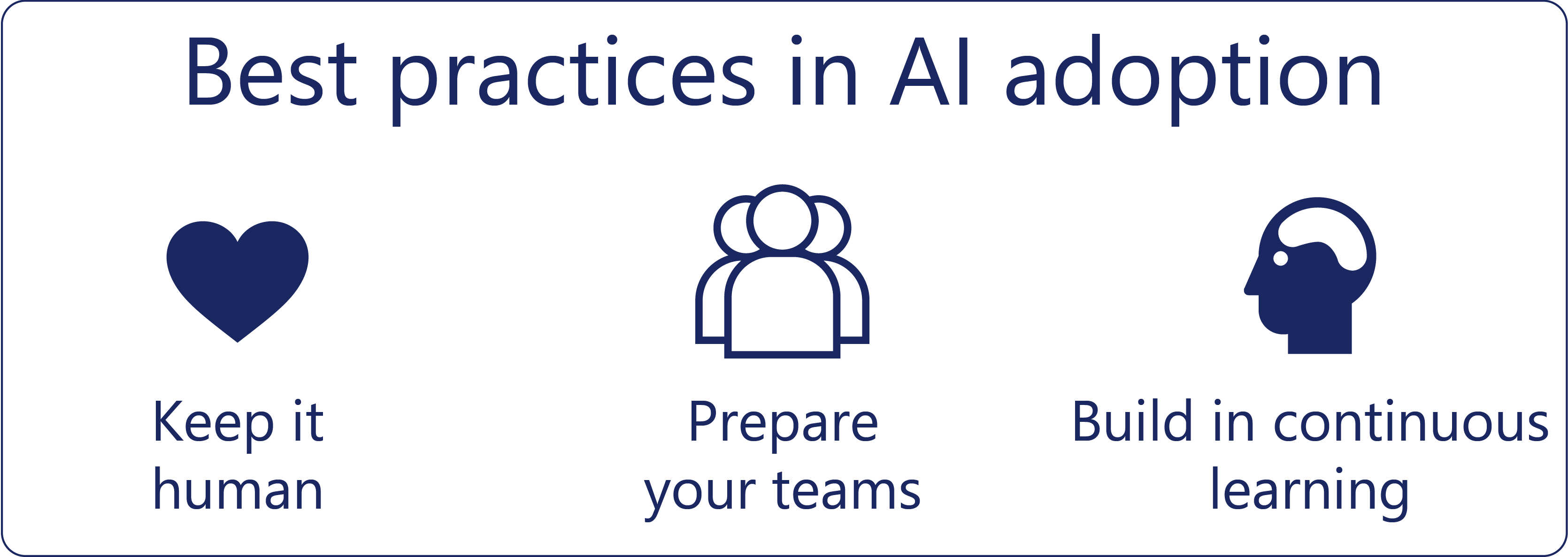 Best practices in AI adoption

Keep it human

Prepare your teams

Build in continuous learning